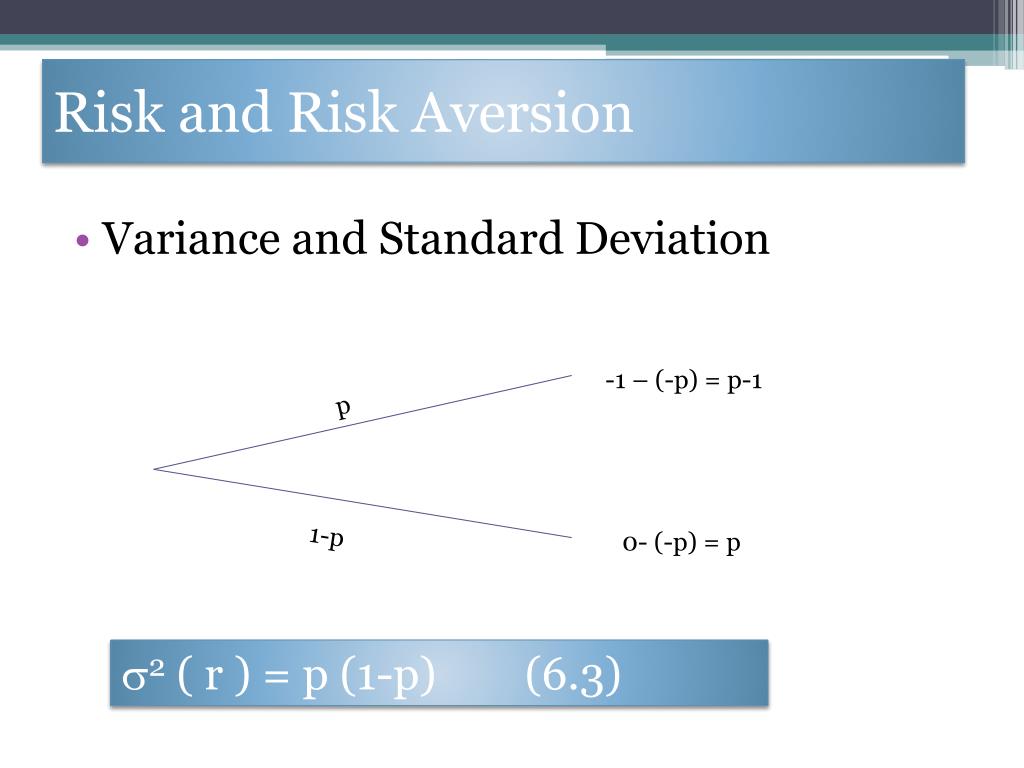 Risk and Risk Aversion

• Variance and Standard Deviation

p

-1 – (-p) = p-1

1-p

0- (-p) = p

$\sigma^2$ ( r ) = p (1-p)    (6.3)